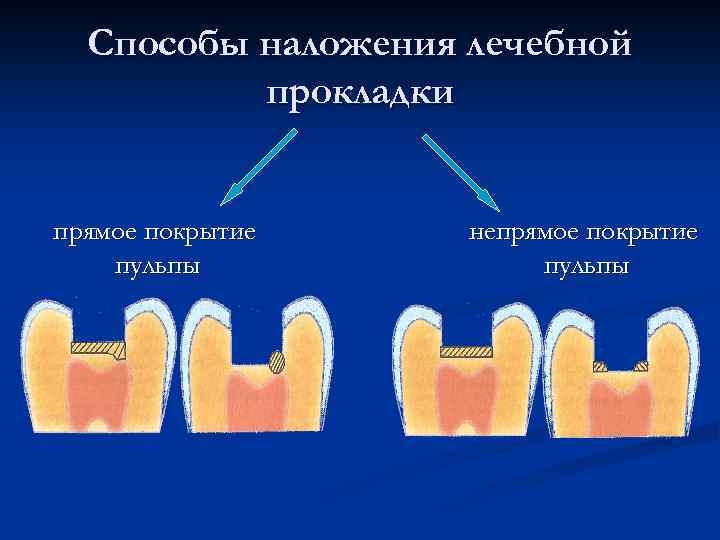 Способы наложения лечебной прокладки

прямое покрытие пульпы

непрямое покрытие пульпы